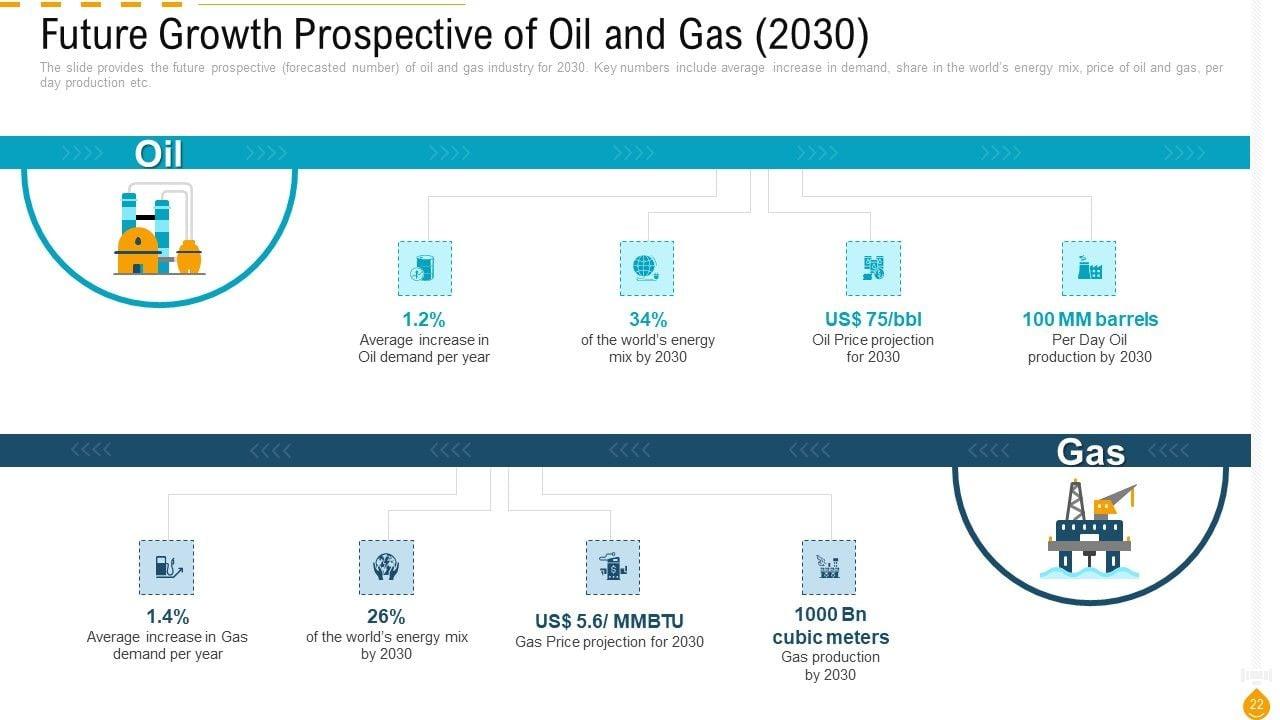 Future Growth Prospective of Oil and Gas (2030)

The slide provides the future prospective (forecasted number) of oil and gas industry for 2030. Key numbers include average increase in demand, share in the world's energy mix, price of oil and gas, per day production etc.

Oil

1.2%
Average increase in Oil demand per year

34%
of the world's energy mix by 2030

US$ 75/bbl
Oil Price projection for 2030

100 MM barrels
Per Day Oil production by 2030

Gas

1.4%
Average increase in Gas demand per year

26%
of the world's energy mix by 2030

US$ 5.6/ MMBTU
Gas Price projection for 2030

1000 Bn cubic meters
Gas production by 2030

22